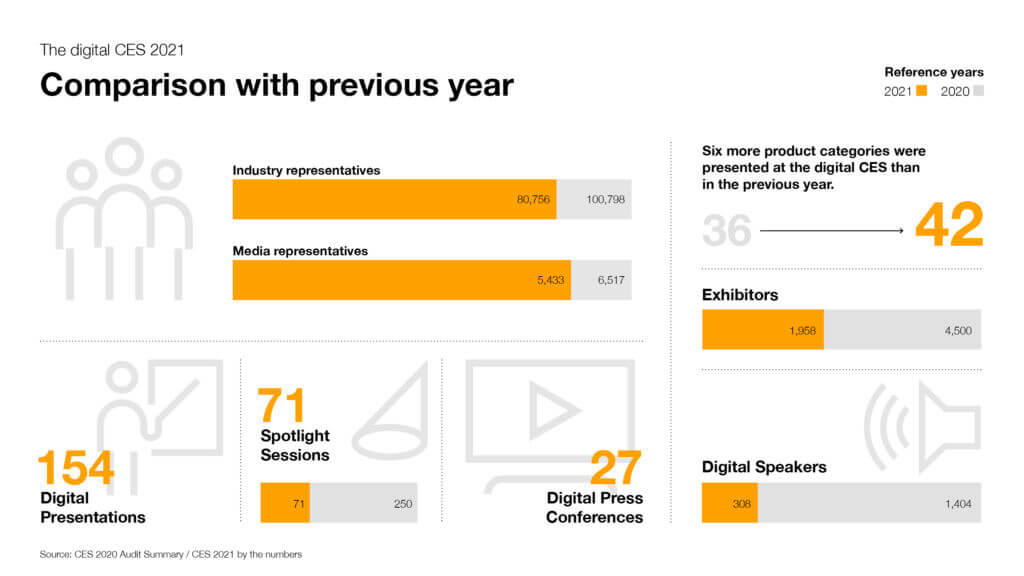 The digital CES 2021

Comparison with previous year

Reference years
2021 2020

Industry representatives
80,756 100,798

Media representatives
5,433 6,517

Six more product categories were presented at the digital CES than in the previous year.

36 42

Exhibitors
1,958 4,500

154
Digital Presentations

71
Spotlight Sessions
71 250

27
Digital Press Conferences

Digital Speakers
308 1,404

Source: CES 2020 Audit Summary / CES 2021 by the numbers